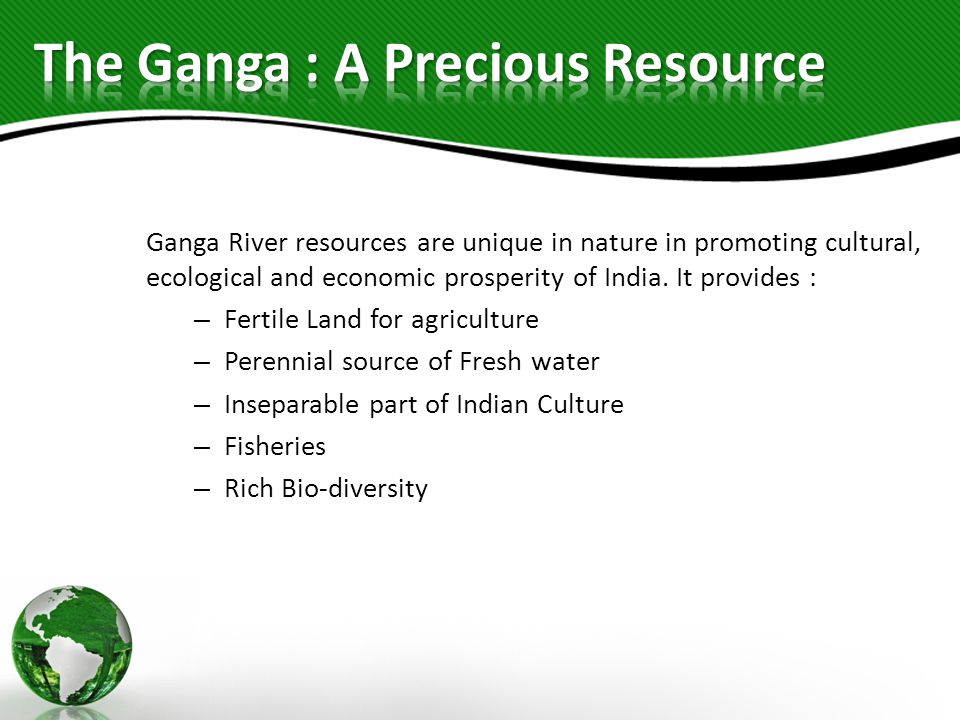 The Ganga : A Precious Resource

Ganga River resources are unique in nature in promoting cultural, ecological and economic prosperity of India. It provides :

– Fertile Land for agriculture
– Perennial source of Fresh water
– Inseparable part of Indian Culture
– Fisheries
– Rich Bio-diversity